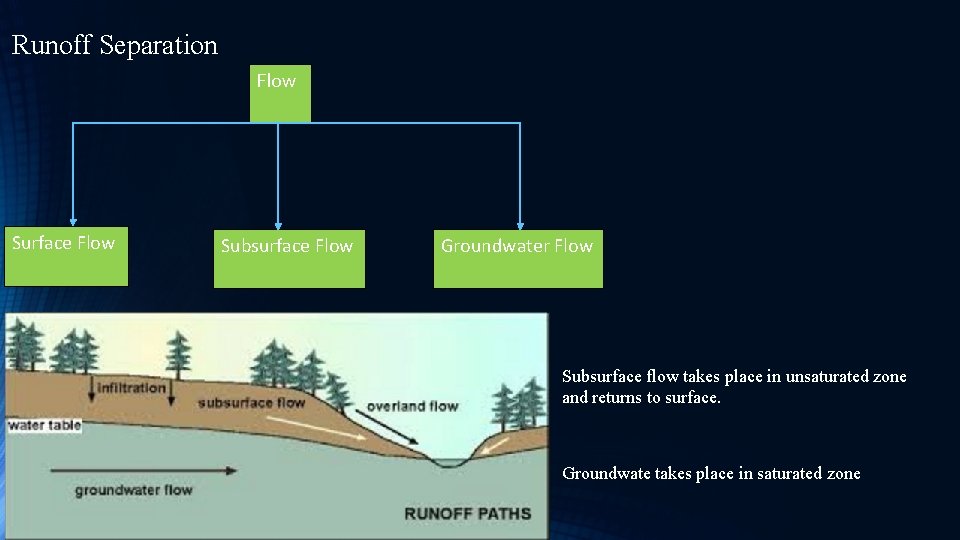 Runoff Separation

Flow

Surface Flow

Subsurface Flow

Groundwater Flow

infiltration

subsurface flow

overland flow

water table

groundwater flow

RUNOFF PATHS

Subsurface flow takes place in unsaturated zone and returns to surface.

Groundwate takes place in saturated zone